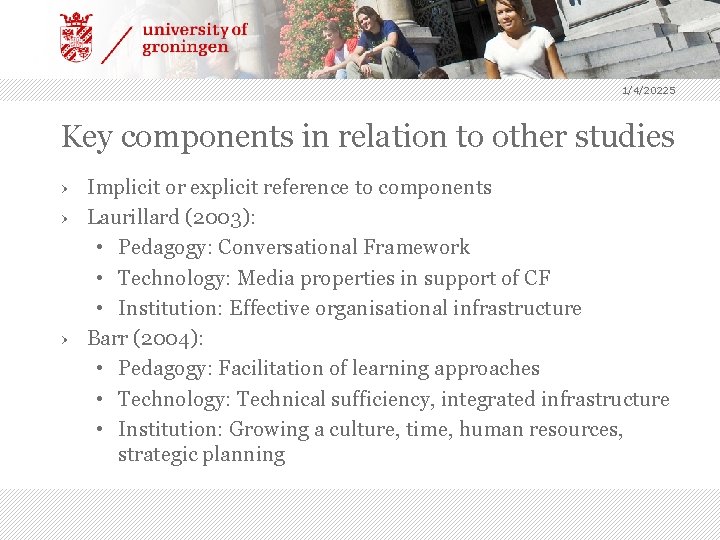 university of groningen

1/4/20225

Key components in relation to other studies

› Implicit or explicit reference to components
› Laurillard (2003):
  • Pedagogy: Conversational Framework
  • Technology: Media properties in support of CF
  • Institution: Effective organisational infrastructure
› Barr (2004):
  • Pedagogy: Facilitation of learning approaches
  • Technology: Technical sufficiency, integrated infrastructure
  • Institution: Growing a culture, time, human resources, strategic planning